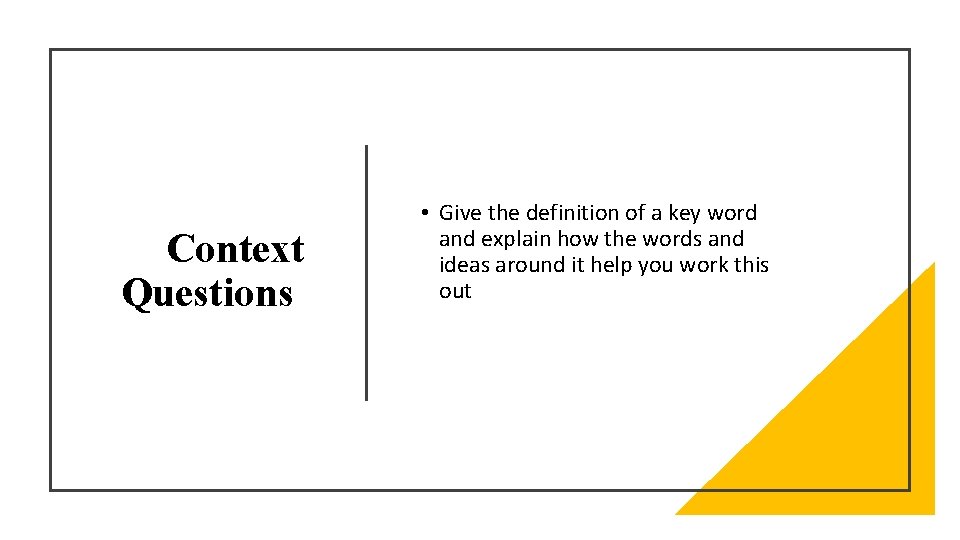 Context Questions

• Give the definition of a key word and explain how the words and ideas around it help you work this out